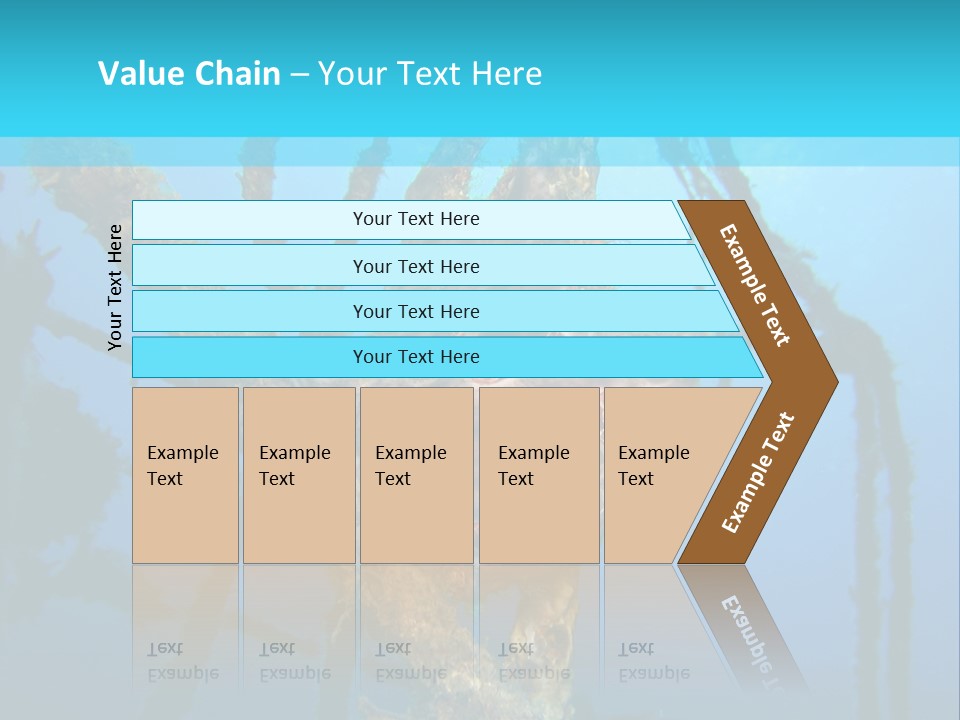 Value Chain – Your Text Here

Your Text Here

Your Text Here

Your Text Here

Your Text Here

Your Text Here

Example Text

Example Text

Example Text

Example Text

Example Text

Example Text

Example Text